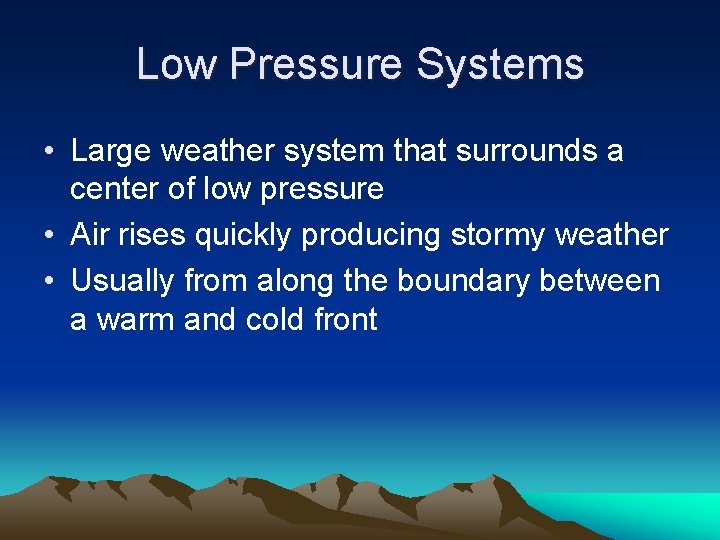 Low Pressure Systems

• Large weather system that surrounds a center of low pressure
• Air rises quickly producing stormy weather
• Usually from along the boundary between a warm and cold front